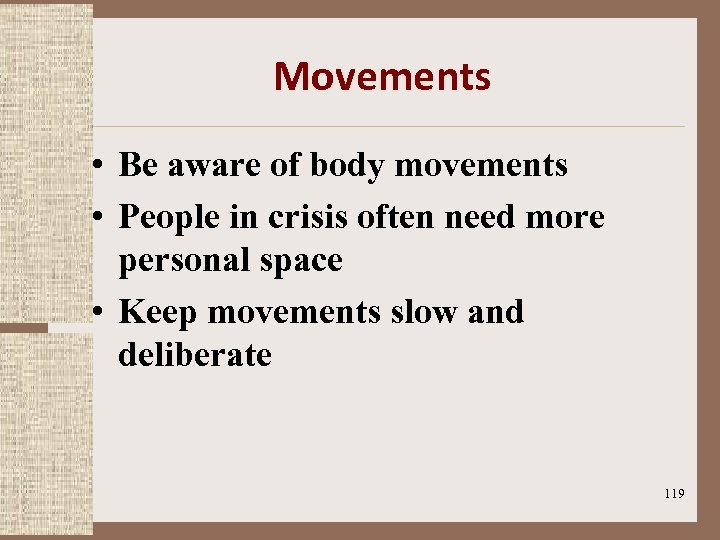 Movements

• Be aware of body movements
• People in crisis often need more personal space
• Keep movements slow and deliberate

119